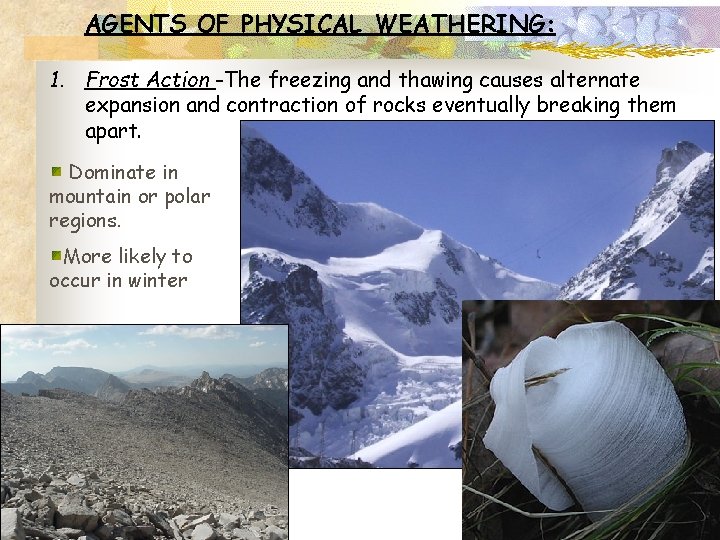 AGENTS OF PHYSICAL WEATHERING:

1. Frost Action -The freezing and thawing causes alternate expansion and contraction of rocks eventually breaking them apart.

Dominate in mountain or polar regions.

More likely to occur in winter